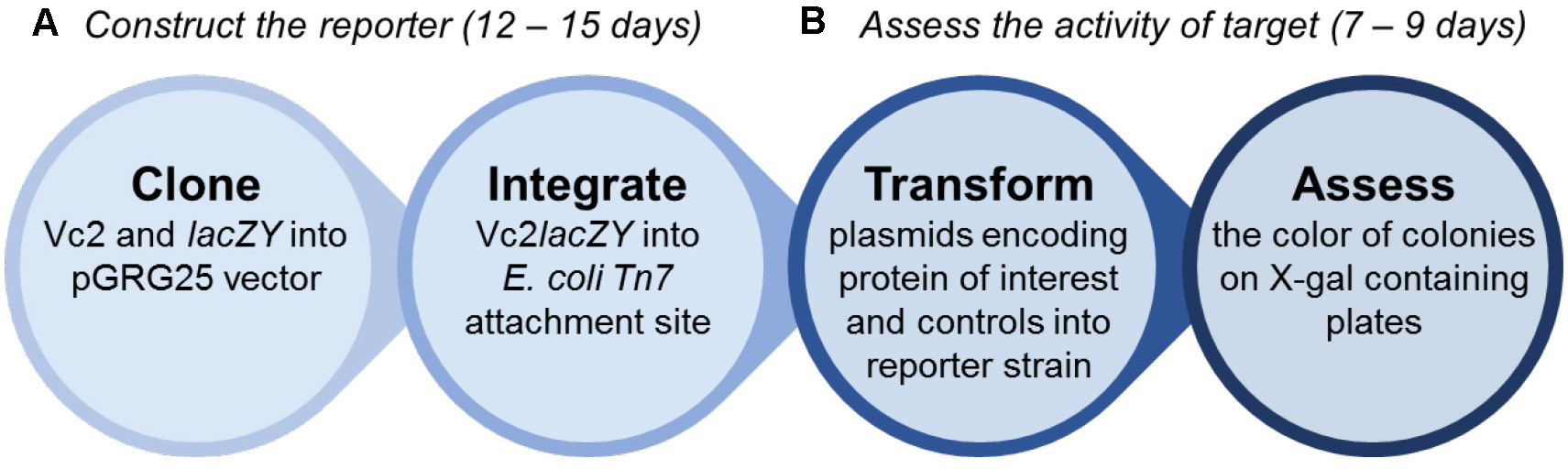 A Construct the reporter (12 – 15 days)

B Assess the activity of target (7 – 9 days)

Clone
Vc2 and lacZY into pGRG25 vector

Integrate
Vc2lacZY into E. coli Tn7 attachment site

Transform
plasmids encoding protein of interest and controls into reporter strain

Assess
the color of colonies on X-gal containing plates